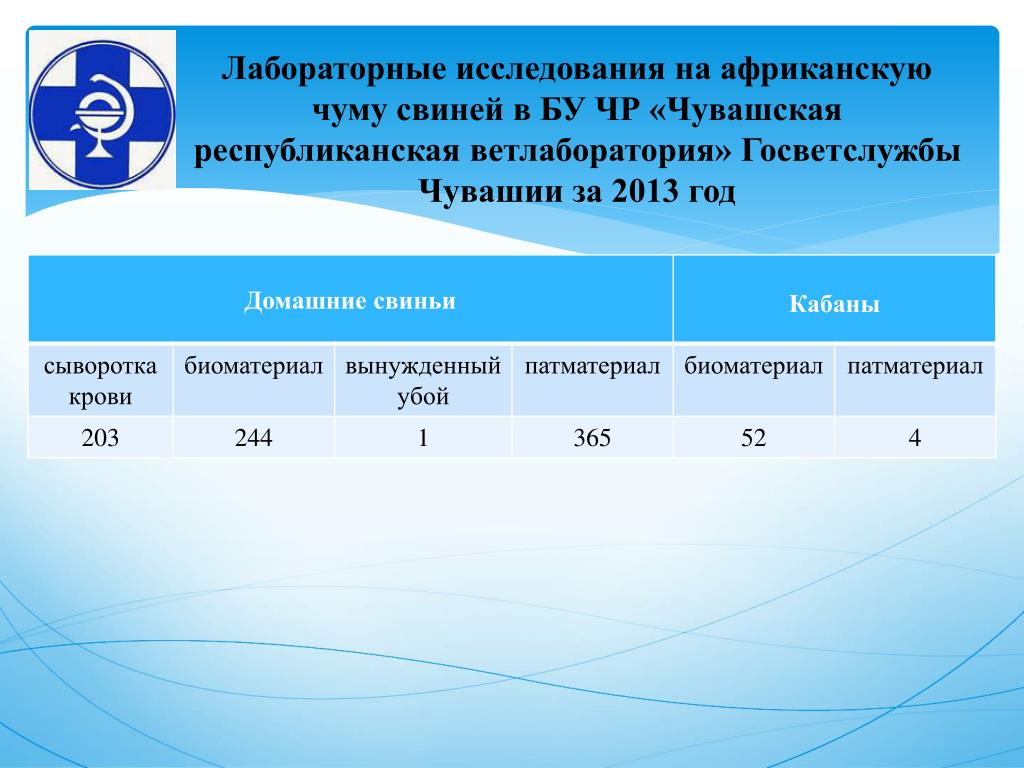 Лабораторные исследования на африканскую чуму свиней в БУ ЧР «Чувашская республиканская ветлаборатория» Госветслужбы Чувашии за 2013 год

| Домашние свиньи | | | | Кабаны | |
|---|---|---|---|---|---|
| сыворотка крови | биоматериал | вынужденный убой | патматериал | биоматериал | патматериал |
| 203 | 244 | 1 | 365 | 52 | 4 |